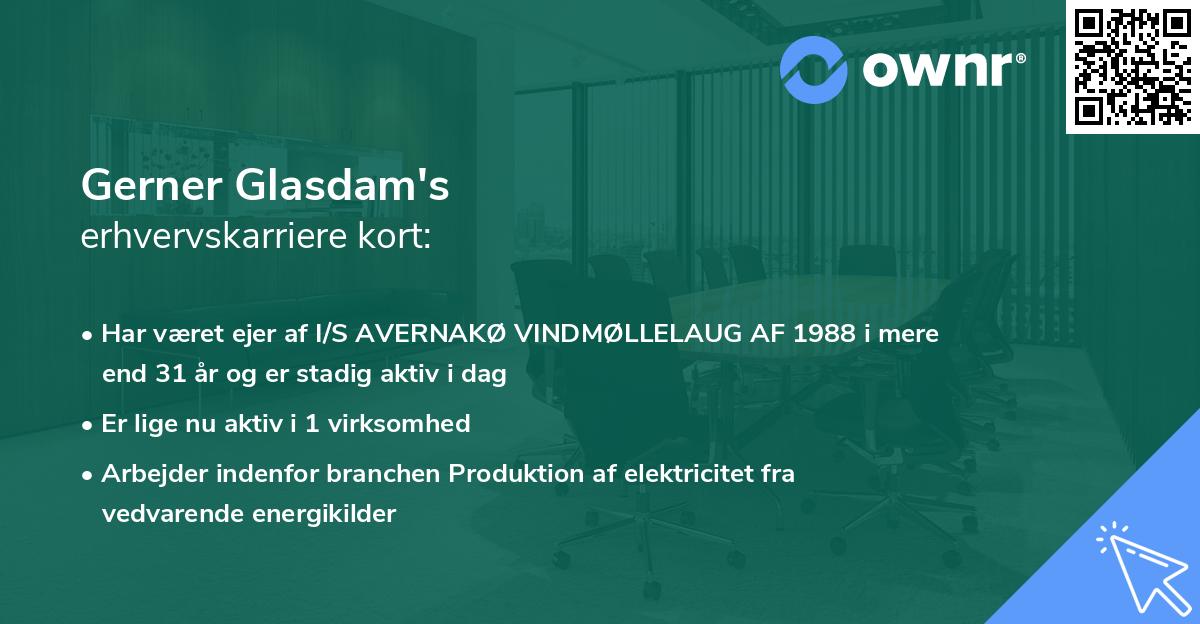 ownr®

Gerner Glasdam's
erhvervskarriere kort:

• Har været ejer af I/S AVERNAKØ VINDMØLLELAUG AF 1988 i mere end 31 år og er stadig aktiv i dag
• Er lige nu aktiv i 1 virksomhed
• Arbejder indenfor branchen Produktion af elektricitet fra vedvarende energikilder